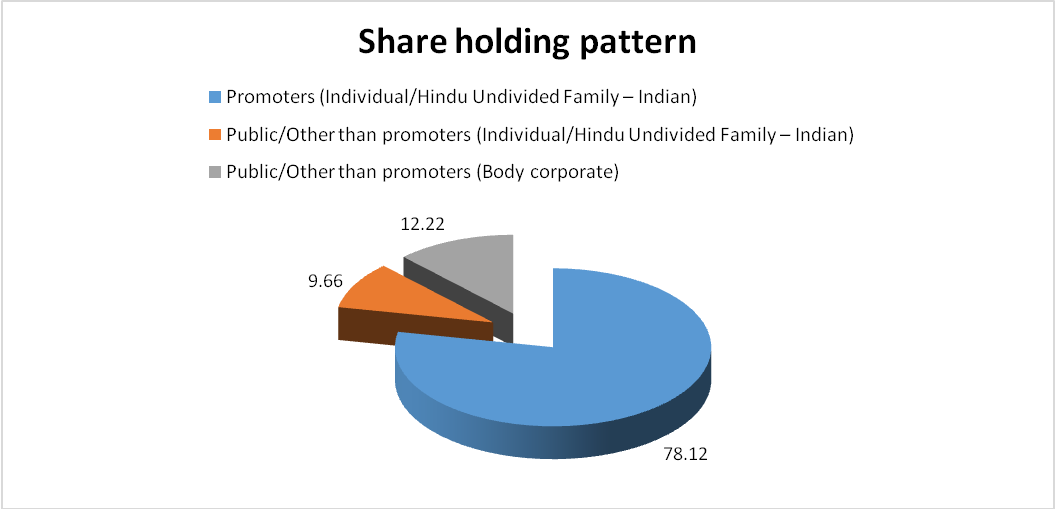 Share holding pattern

Promoters (Individual/Hindu Undivided Family – Indian)

Public/Other than promoters (Individual/Hindu Undivided Family – Indian)

Public/Other than promoters (Body corporate)

12.22

9.66

78.12